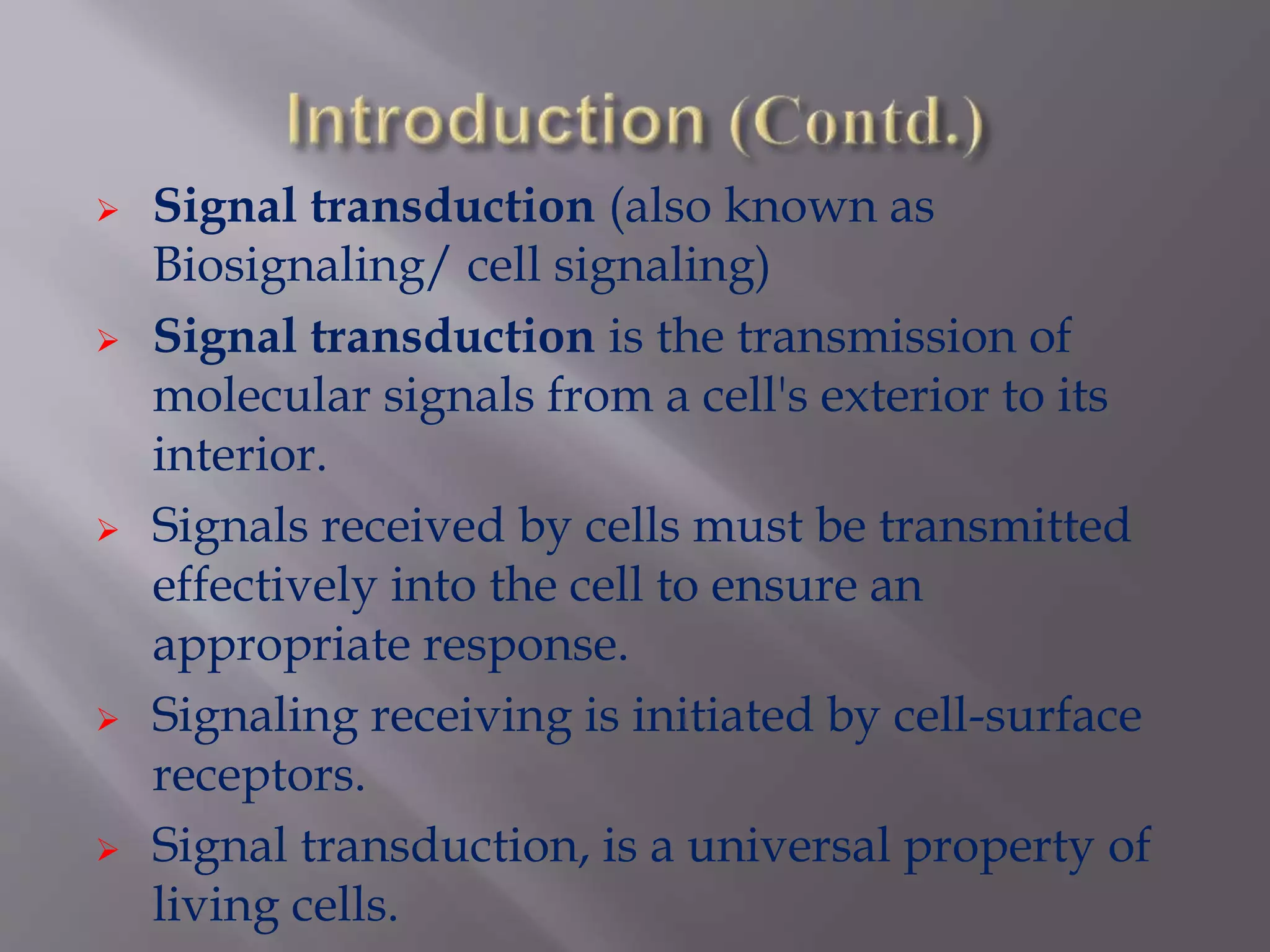 Introduction (Contd.)

➢ Signal transduction (also known as Biosignaling/ cell signaling)

➢ Signal transduction is the transmission of molecular signals from a cell's exterior to its interior.

➢ Signals received by cells must be transmitted effectively into the cell to ensure an appropriate response.

➢ Signaling receiving is initiated by cell-surface receptors.

➢ Signal transduction, is a universal property of living cells.